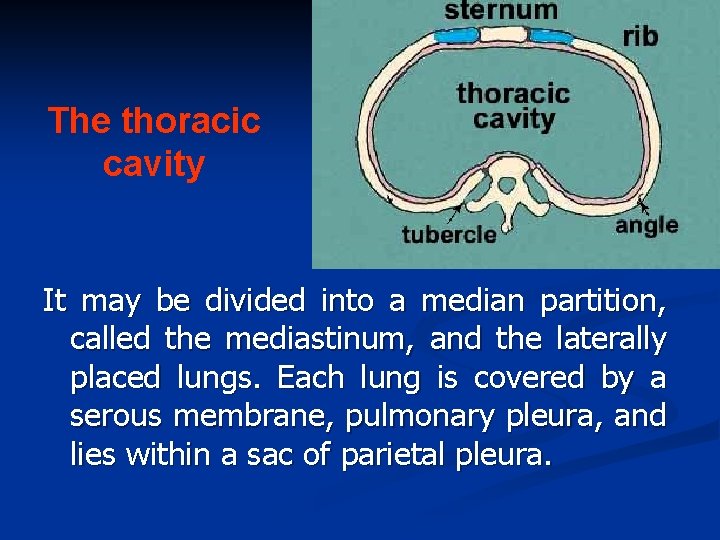 The thoracic cavity

sternum
rib
thoracic cavity
tubercle
angle

It may be divided into a median partition, called the mediastinum, and the laterally placed lungs. Each lung is covered by a serous membrane, pulmonary pleura, and lies within a sac of parietal pleura.